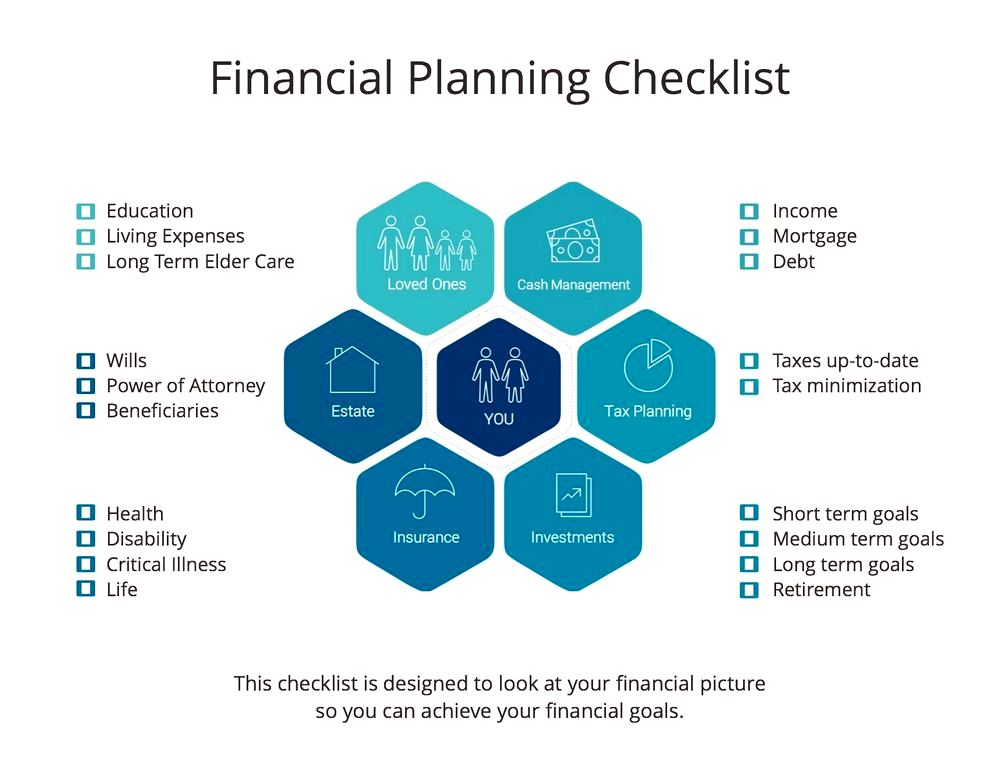 Financial Planning Checklist

Education
Living Expenses
Long Term Elder Care

Wills
Power of Attorney
Beneficiaries

Health
Disability
Critical Illness
Life

Loved Ones

Cash Management

Estate

YOU

Tax Planning

Insurance

Investments

Income
Mortgage
Debt

Taxes up-to-date
Tax minimization

Short term goals
Medium term goals
Long term goals
Retirement

This checklist is designed to look at your financial picture so you can achieve your financial goals.